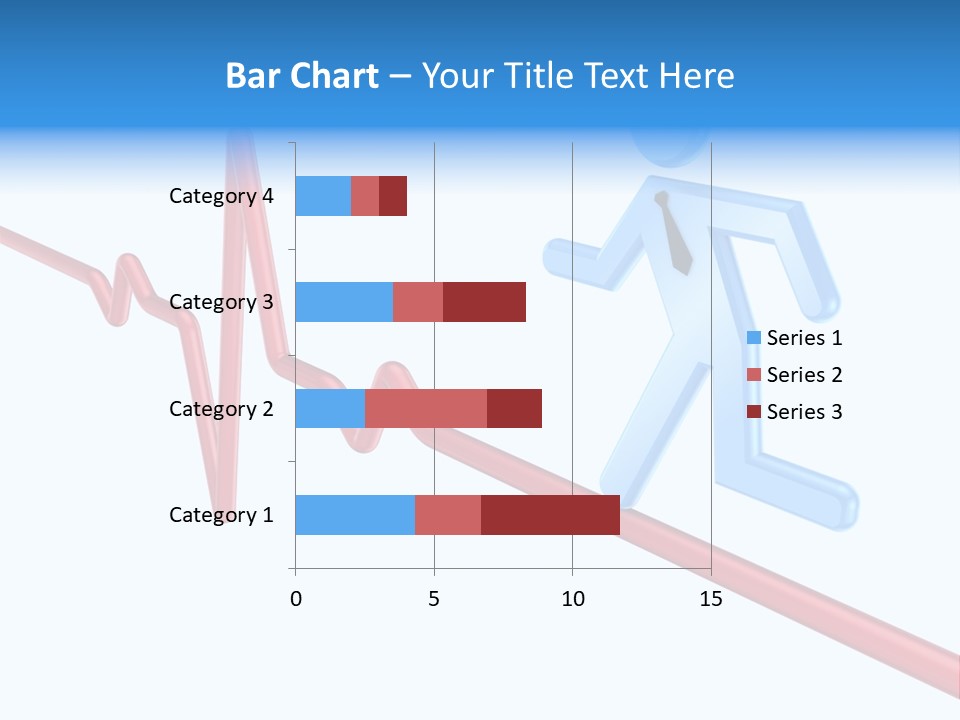 Bar Chart – Your Title Text Here

Category 4
Category 3
Category 2
Category 1

0
5
10
15

Series 1
Series 2
Series 3